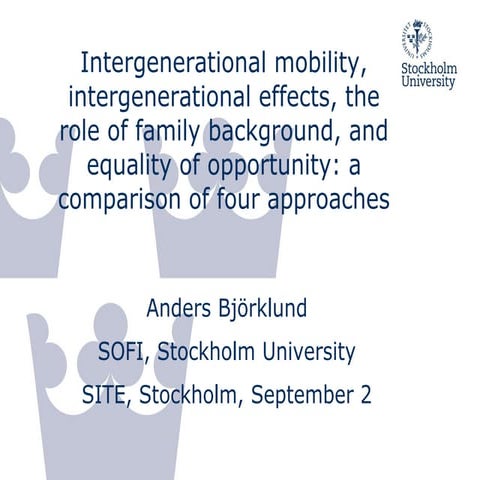 Stockholm University

Intergenerational mobility, intergenerational effects, the role of family background, and equality of opportunity: a comparison of four approaches

Anders Björklund

SOFI, Stockholm University

SITE, Stockholm, September 2